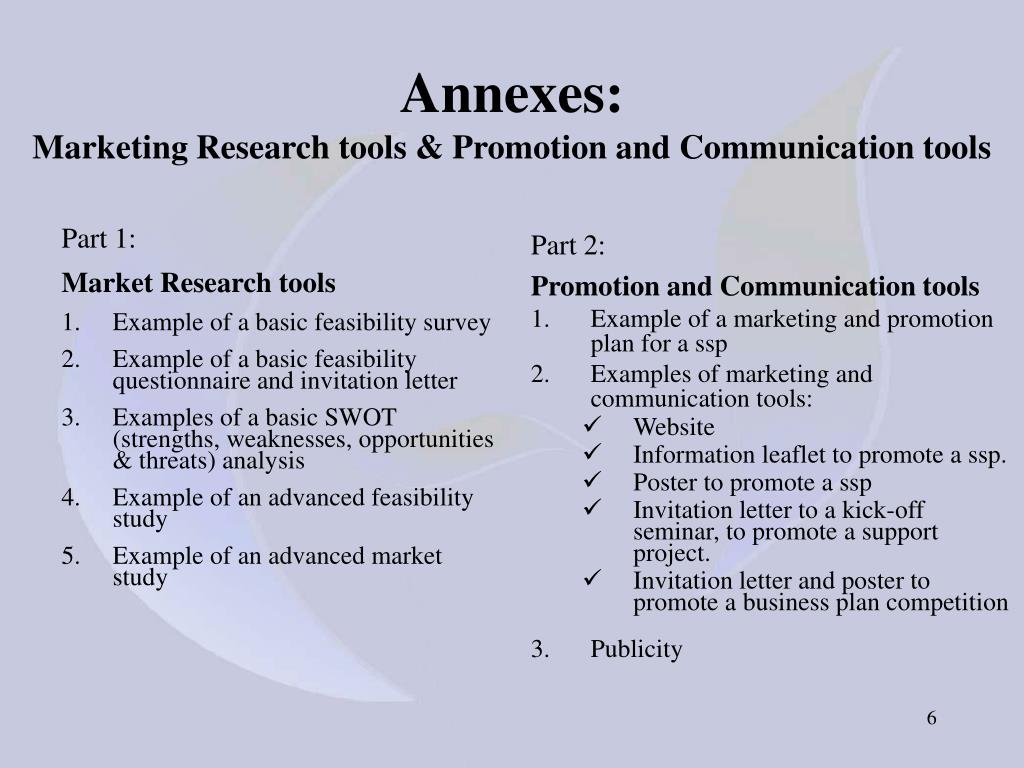 Annexes:
Marketing Research tools & Promotion and Communication tools

Part 1:

Market Research tools

1. Example of a basic feasibility survey
2. Example of a basic feasibility questionnaire and invitation letter
3. Examples of a basic SWOT (strengths, weaknesses, opportunities & threats) analysis
4. Example of an advanced feasibility study
5. Example of an advanced market study

Part 2:

Promotion and Communication tools

1. Example of a marketing and promotion plan for a ssp
2. Examples of marketing and communication tools:
✓ Website
✓ Information leaflet to promote a ssp.
✓ Poster to promote a ssp
✓ Invitation letter to a kick-off seminar, to promote a support project.
✓ Invitation letter and poster to promote a business plan competition

3. Publicity

6